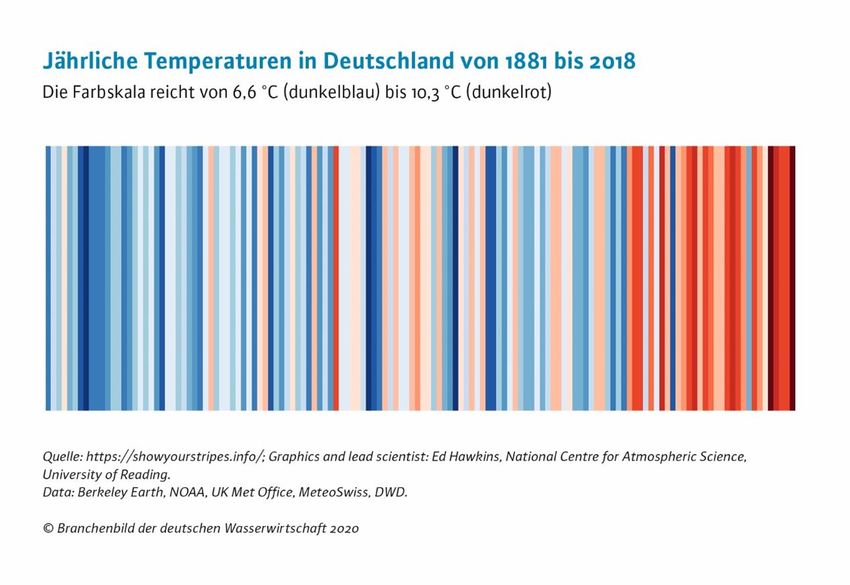 Jährliche Temperaturen in Deutschland von 1881 bis 2018
Die Farbskala reicht von 6,6 °C (dunkelblau) bis 10,3 °C (dunkelrot)

Quelle: https://showyourstripes.info/; Graphics and lead scientist: Ed Hawkins, National Centre for Atmospheric Science, University of Reading.
Data: Berkeley Earth, NOAA, UK Met Office, MeteoSwiss, DWD.

© Branchenbild der deutschen Wasserwirtschaft 2020